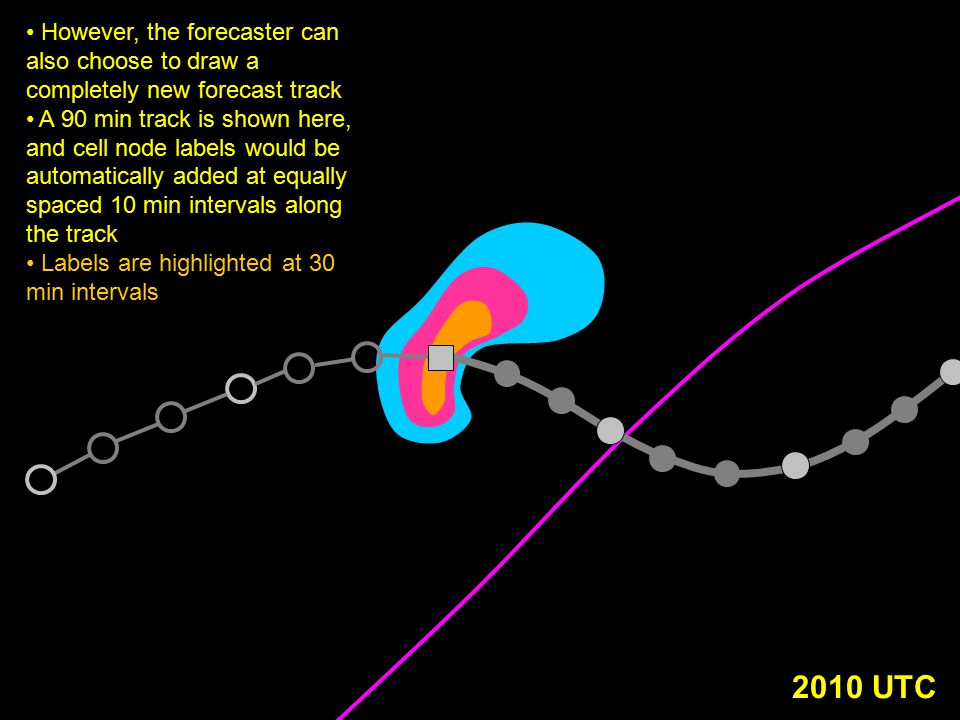 • However, the forecaster can also choose to draw a completely new forecast track
• A 90 min track is shown here, and cell node labels would be automatically added at equally spaced 10 min intervals along the track
• Labels are highlighted at 30 min intervals

2010 UTC